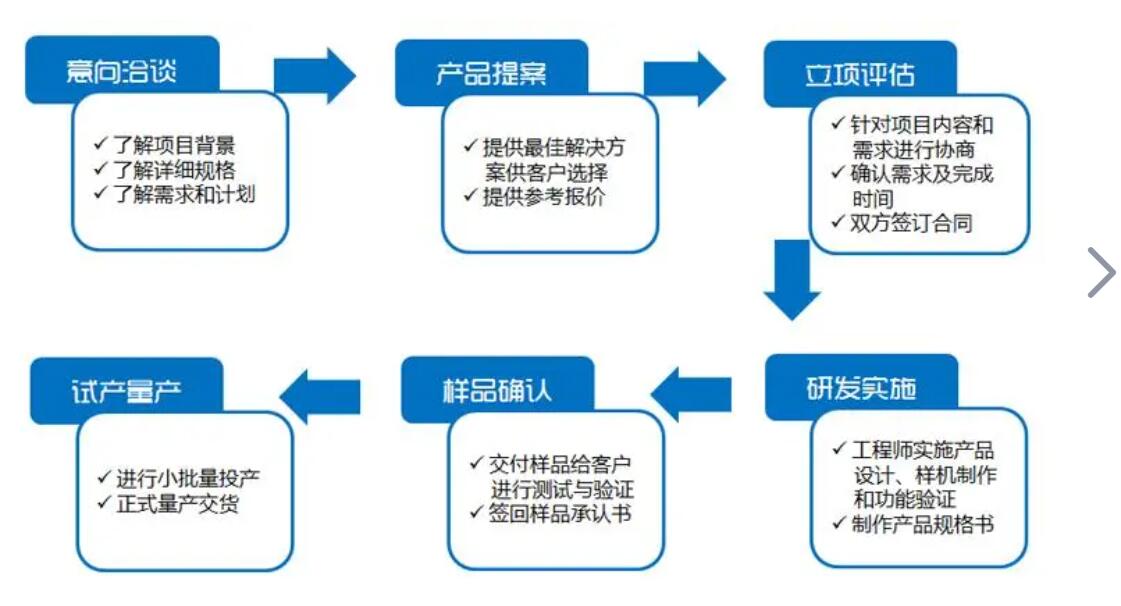 意向洽谈

✓ 了解项目背景
✓ 了解详细规格
✓ 了解需求和计划

产品提案

✓ 提供最佳解决方案供客户选择
✓ 提供参考报价

立项评估

✓ 针对项目内容和需求进行协商
✓ 确认需求及完成时间
✓ 双方签订合同

研发实施

✓ 工程师实施产品设计、样机制作和功能验证
✓ 制作产品规格书

样品确认

✓ 交付样品给客户进行测试与验证
✓ 签回样品承认书

试产量产

✓ 进行小批量投产
✓ 正式量产交货